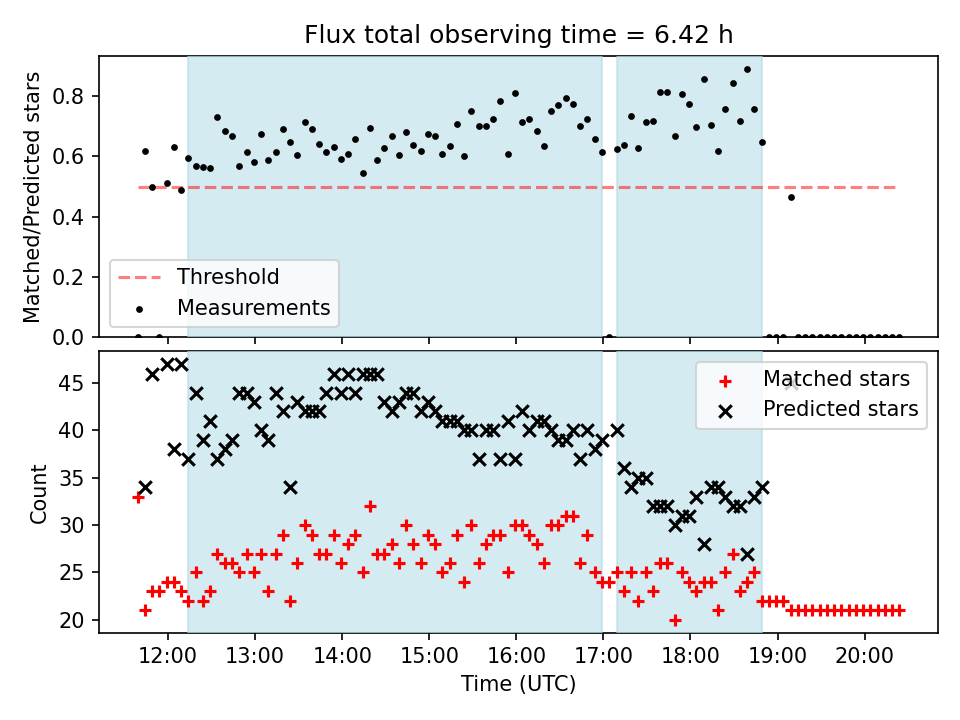 Flux total observing time = 6.42 h

Matched/Predicted stars

0.8
0.6
0.4
0.2
0.0

Threshold
Measurements

Count

45
40
35
30
25
20

Matched stars
Predicted stars

12:00
13:00
14:00
15:00
16:00
17:00
18:00
19:00
20:00

Time (UTC)